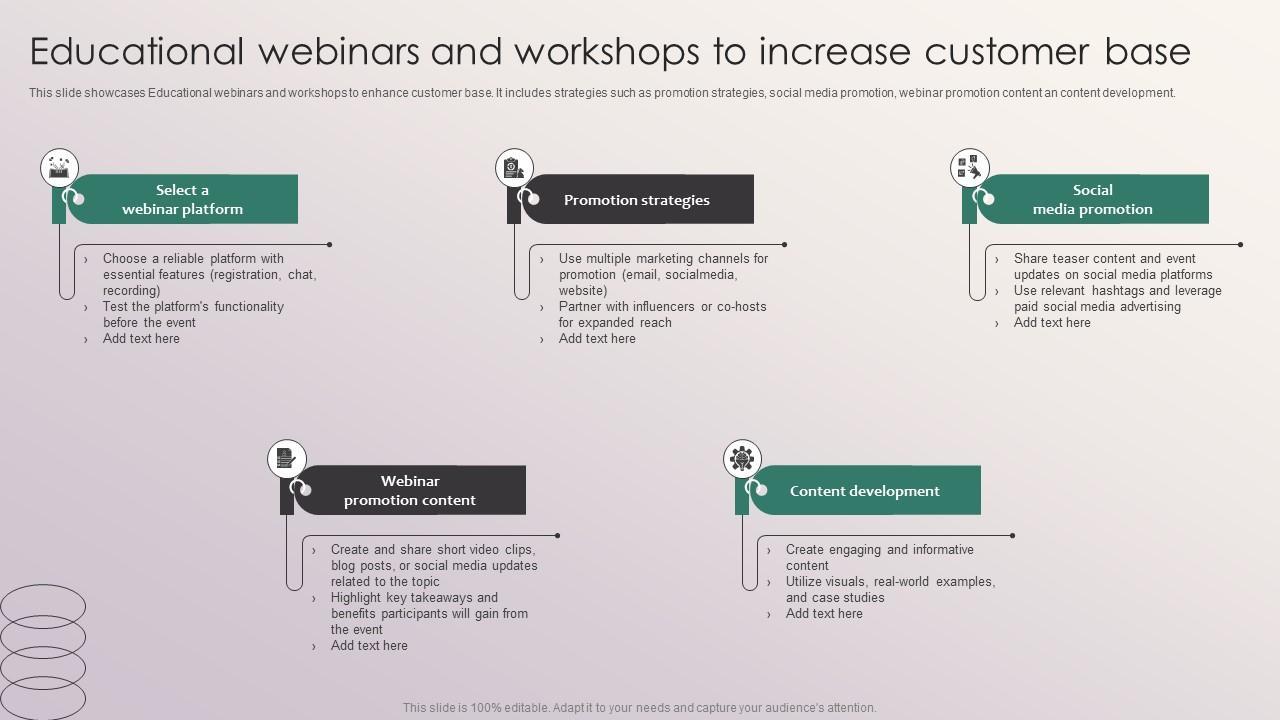 Educational webinars and workshops to increase customer base

This slide showcases Educational webinars and workshops to enhance customer base. It includes strategies such as promotion strategies, social media promotion, webinar promotion content an content development.

Select a webinar platform

› Choose a reliable platform with essential features (registration, chat, recording)
› Test the platform's functionality before the event
› Add text here

Promotion strategies

› Use multiple marketing channels for promotion (email, socialmedia, website)
› Partner with influencers or co-hosts for expanded reach
› Add text here

Social media promotion

› Share teaser content and event updates on social media platforms
› Use relevant hashtags and leverage paid social media advertising
› Add text here

Webinar promotion content

› Create and share short video clips, blog posts, or social media updates related to the topic
› Highlight key takeaways and benefits participants will gain from the event
› Add text here

Content development

› Create engaging and informative content
› Utilize visuals, real-world examples, and case studies
› Add text here

This slide is 100% editable. Adapt it to your needs and capture your audience's attention.